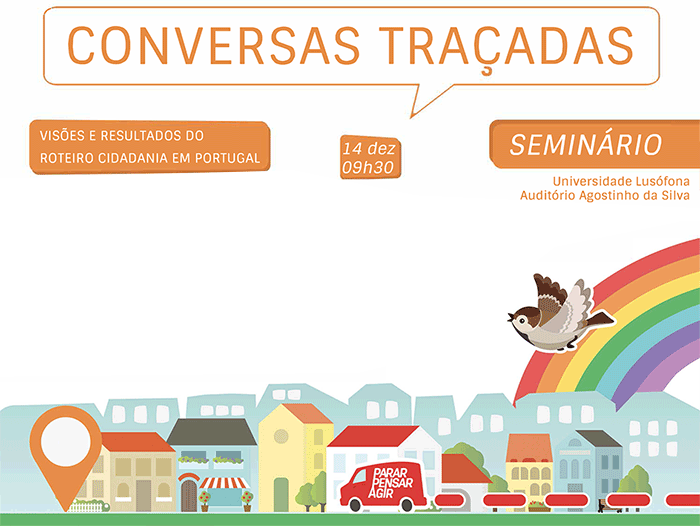 CONVERSAS TRAÇADAS

VISÕES E RESULTADOS DO ROTEIRO CIDADANIA EM PORTUGAL

14 dez
09h30

SEMINÁRIO

Universidade Lusófona
Auditório Agostinho da Silva

PARAR
PENSAR
AGIR